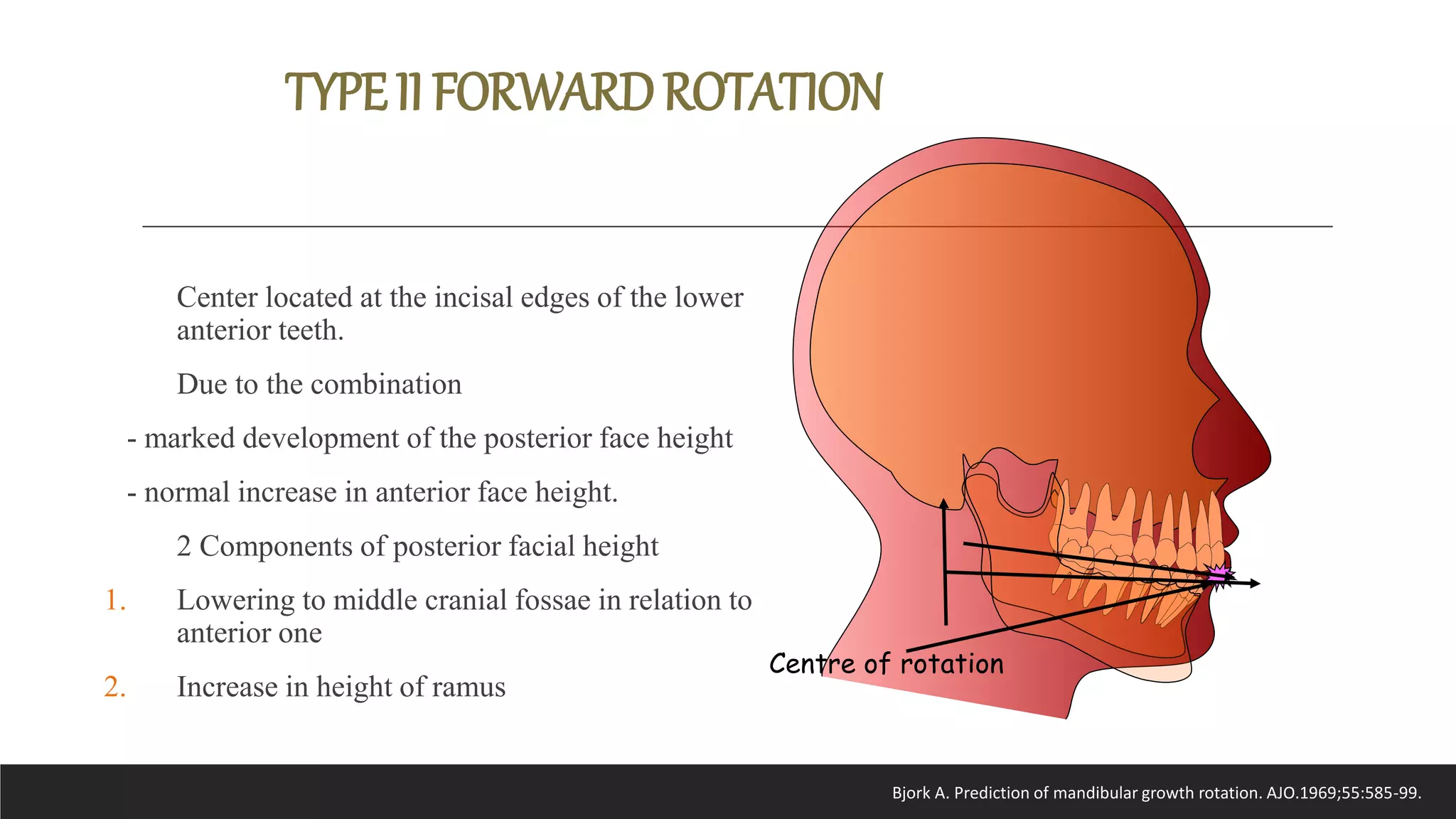 TYPE II FORWARD ROTATION

Center located at the incisal edges of the lower anterior teeth.

Due to the combination

- marked development of the posterior face height

- normal increase in anterior face height.

2 Components of posterior facial height

1. Lowering to middle cranial fossae in relation to anterior one

2. Increase in height of ramus

Centre of rotation

Bjork A. Prediction of mandibular growth rotation. AJO.1969;55:585-99.